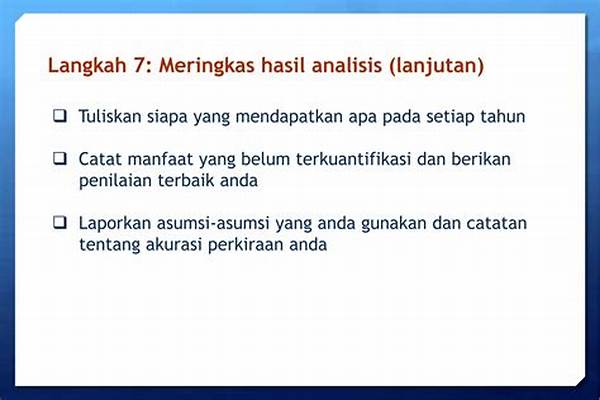 Langkah 7: Meringkas hasil analisis (lanjutan)

❑ Tuliskan siapa yang mendapatkan apa pada setiap tahun

❑ Catat manfaat yang belum terkuantifikasi dan berikan penilaian terbaik anda

❑ Laporkan asumsi-asumsi yang anda gunakan dan catatan tentang akurasi perkiraan anda